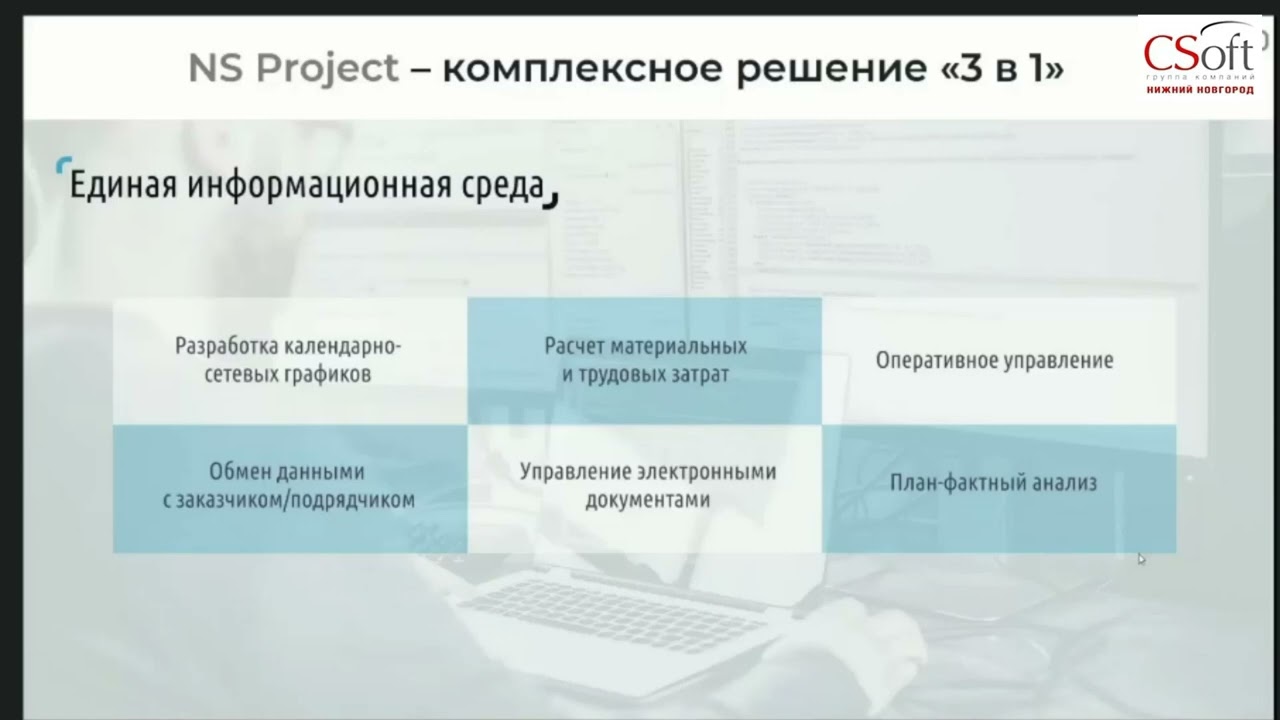 NS Project – комплексное решение «3 в 1»

CSoft
группа компаний
НИЖНИЙ НОВГОРОД

Единая информационная среда

| Разработка календарно-сетевых графиков | Расчет материальных и трудовых затрат | Оперативное управление |
|---|---|---|
| Обмен данными с заказчиком/подрядчиком | Управление электронными документами | План-фактный анализ |